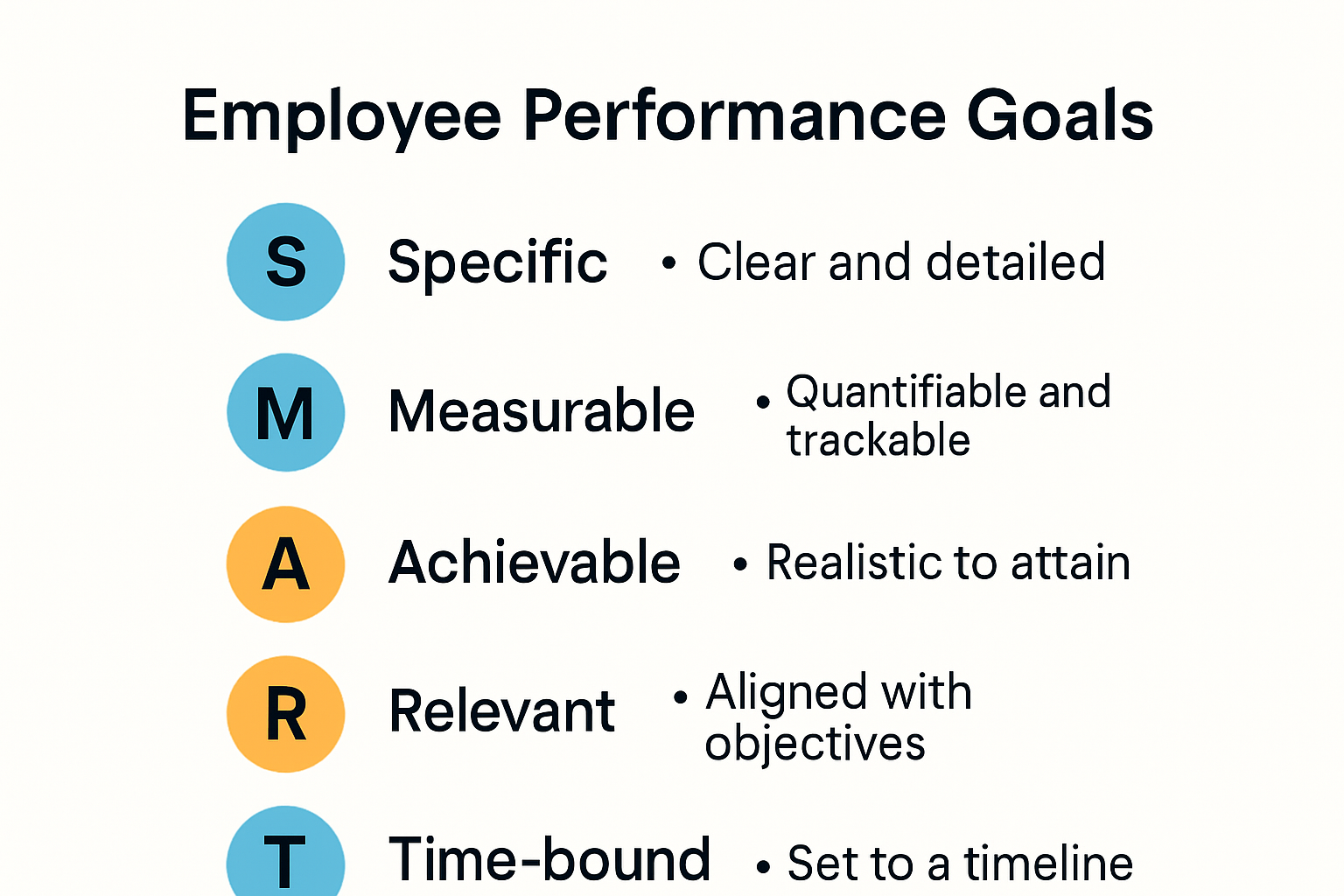 Employee Performance Goals

S Specific • Clear and detailed

M Measurable • Quantifiable and trackable

A Achievable • Realistic to attain

R Relevant • Aligned with objectives

T Time-bound • Set to a timeline